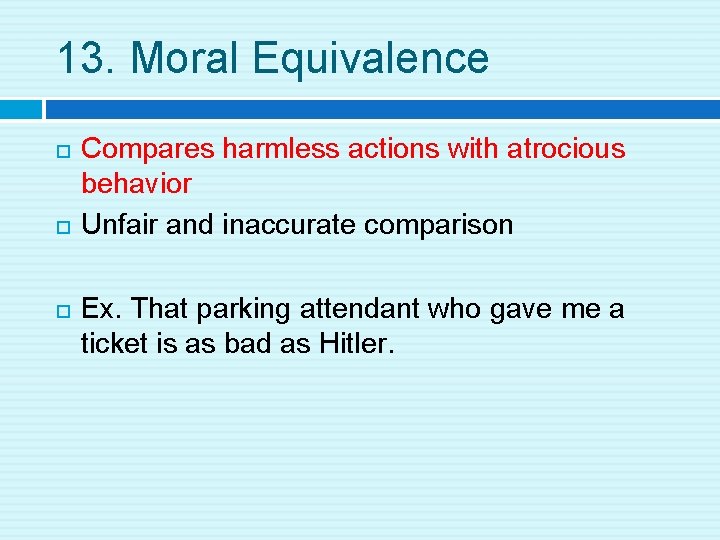 13. Moral Equivalence

Compares harmless actions with atrocious behavior

Unfair and inaccurate comparison

Ex. That parking attendant who gave me a ticket is as bad as Hitler.